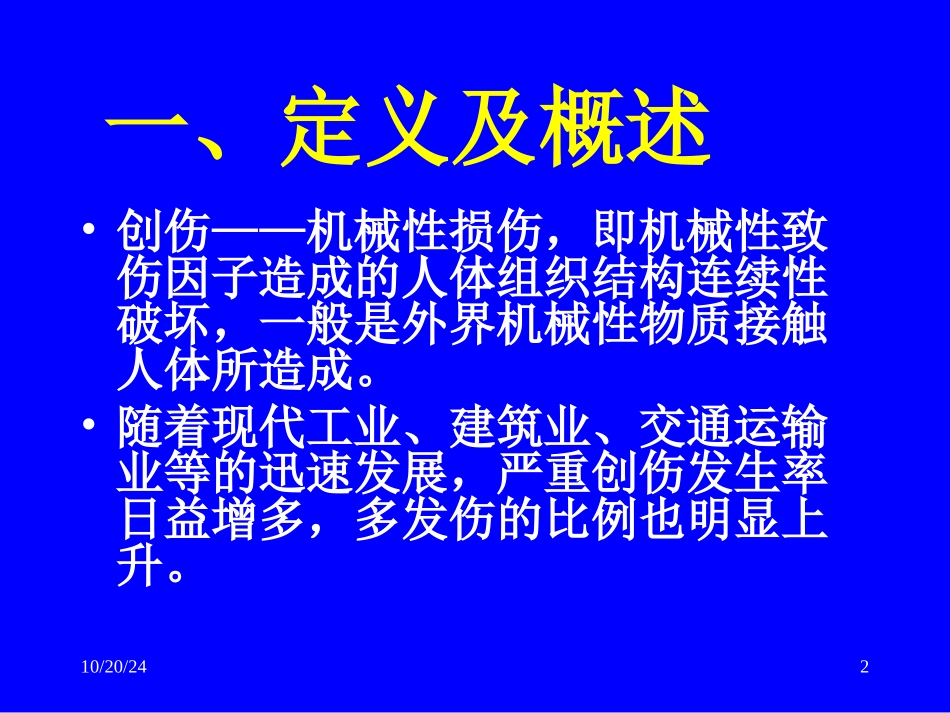 一、定义及概述

• 创伤——机械性损伤，即机械性致伤因子造成的人体组织结构连续性破坏，一般是外界机械性物质接触人体所造成。

• 随着现代工业、建筑业、交通运输业等的迅速发展，严重创伤发生率日益增多，多发伤的比例也明显上升。

10/20/24

2